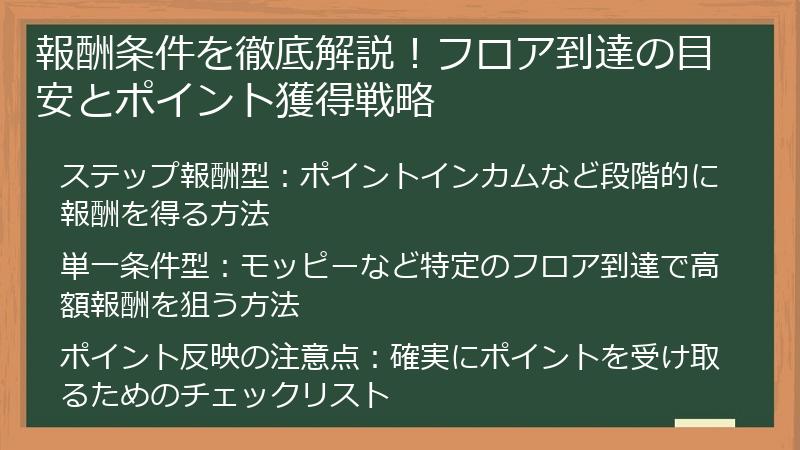 報酬条件を徹底解説！フロア到達の目安とポイント獲得戦略

ステップ報酬型：ポイントインカムなど段階的に報酬を得る方法

単一条件型：モッピーなど特定のフロア到達で高額報酬を狙う方法

ポイント反映の注意点：確実にポイントを受け取るためのチェックリスト